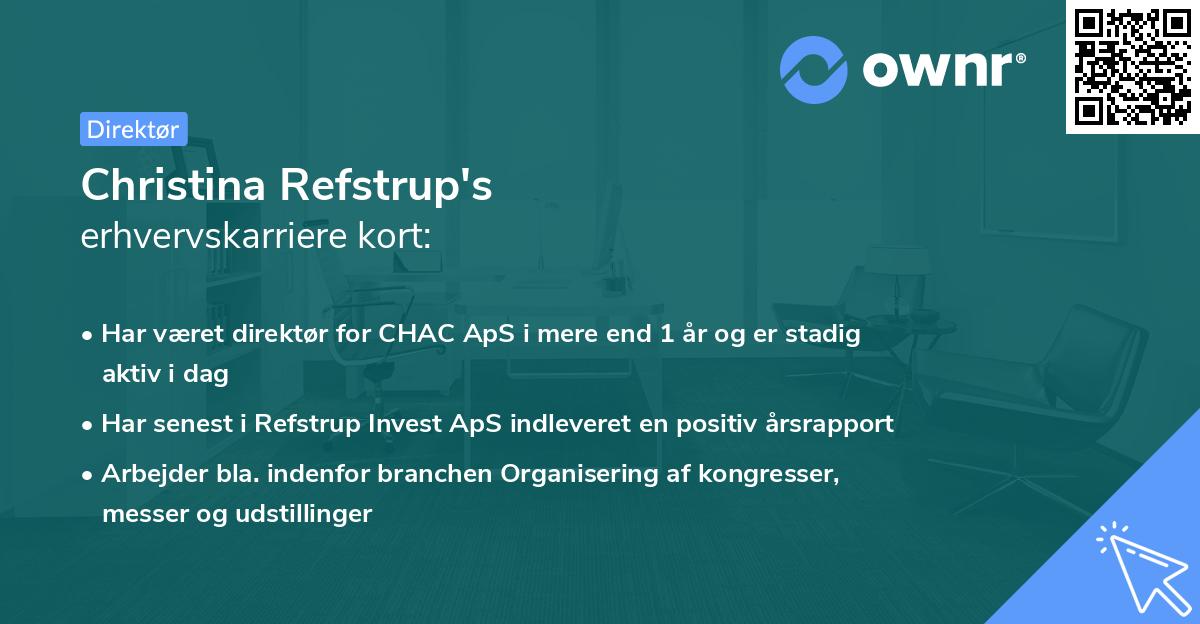 ownr®

Direktør

Christina Refstrup's
erhvervskarriere kort:

• Har været direktør for CHAC ApS i mere end 1 år og er stadig aktiv i dag

• Har senest i Refstrup Invest ApS indleveret en positiv årsrapport

• Arbejder bla. indenfor branchen Organisering af kongresser, messer og udstillinger